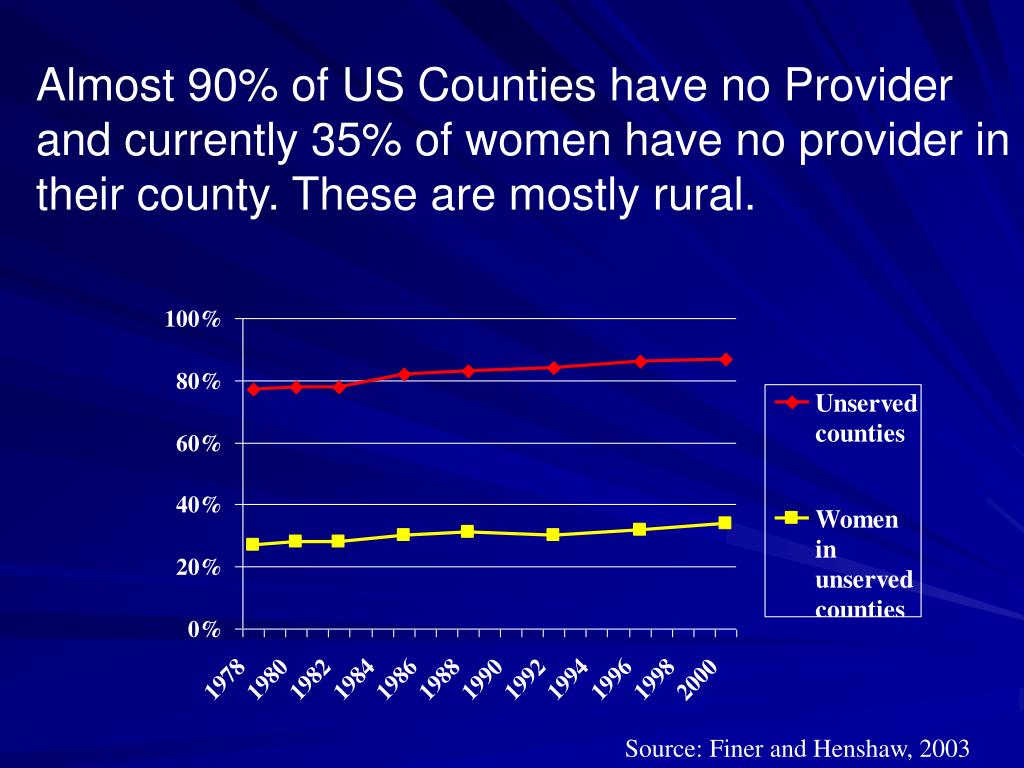 Almost 90% of US Counties have no Provider and currently 35% of women have no provider in their county. These are mostly rural.

100%
80%
60%
40%
20%
0%

1978 1980 1982 1984 1986 1988 1990 1992 1994 1996 1998 2000

Unserved counties

Women in unserved counties

Source: Finer and Henshaw, 2003